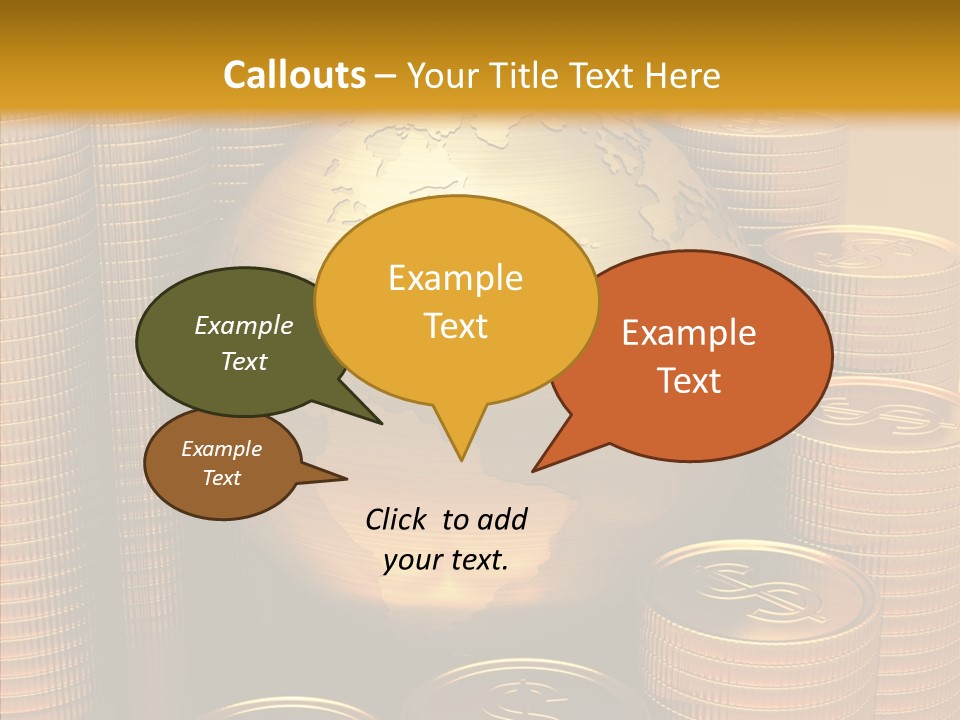 Callouts – Your Title Text Here

Example Text

Example Text

Example Text

Example Text

Click to add your text.